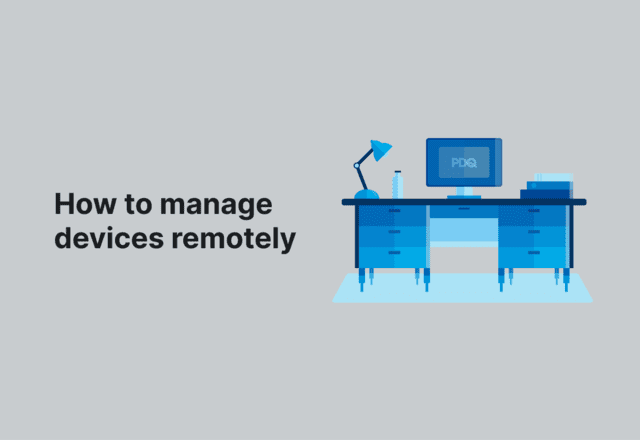 How to manage devices remotely

PDQ